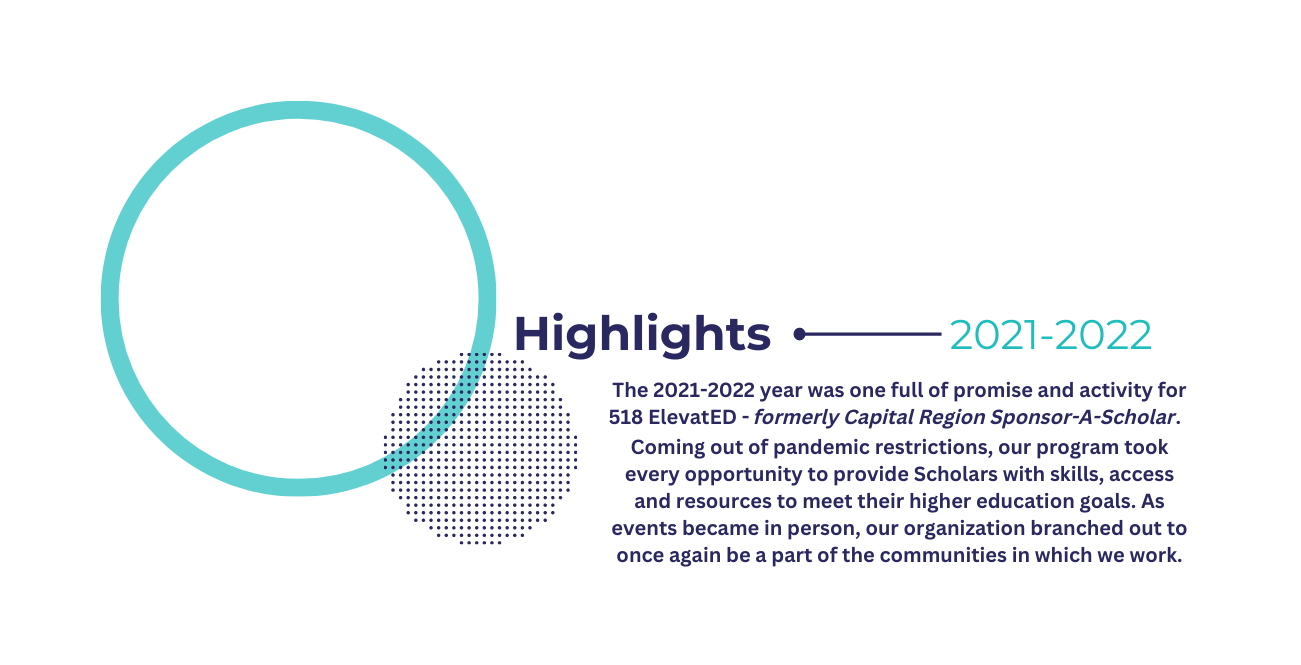 Highlights 2021-2022

The 2021-2022 year was one full of promise and activity for 518 ElevatED - formerly Capital Region Sponsor-A-Scholar. Coming out of pandemic restrictions, our program took every opportunity to provide Scholars with skills, access and resources to meet their higher education goals. As events became in person, our organization branched out to once again be a part of the communities in which we work.